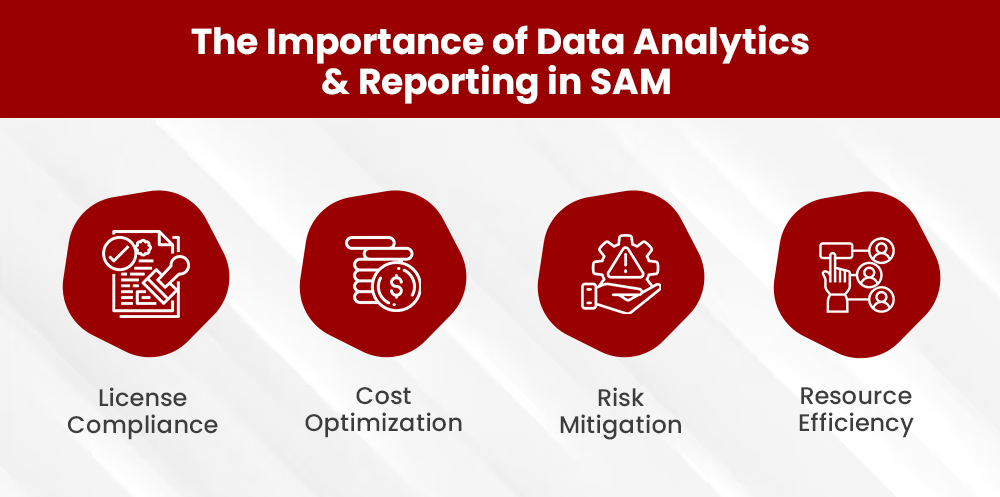 The Importance of Data Analytics & Reporting in SAM

License Compliance

Cost Optimization

Risk Mitigation

Resource Efficiency